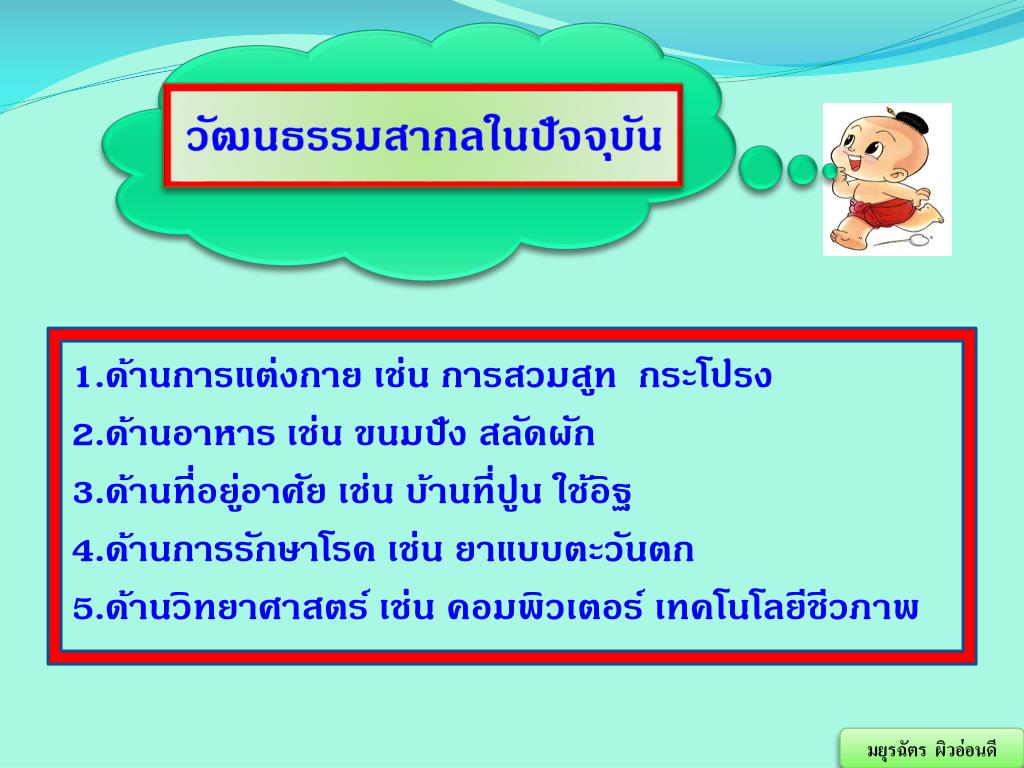 วัฒนธรรมสากลในปัจจุบัน

1.ด้านการแต่งกาย เช่น การสวมสูท กระโปรง
2.ด้านอาหาร เช่น ขนมปัง สลัดผัก
3.ด้านที่อยู่อาศัย เช่น บ้านที่ปูน ใช้อิฐ
4.ด้านการรักษาโรค เช่น ยาแบบตะวันตก
5.ด้านวิทยาศาสตร์ เช่น คอมพิวเตอร์ เทคโนโลยีชีวภาพ

มยุรฉัตร ผิวอ่อนดี